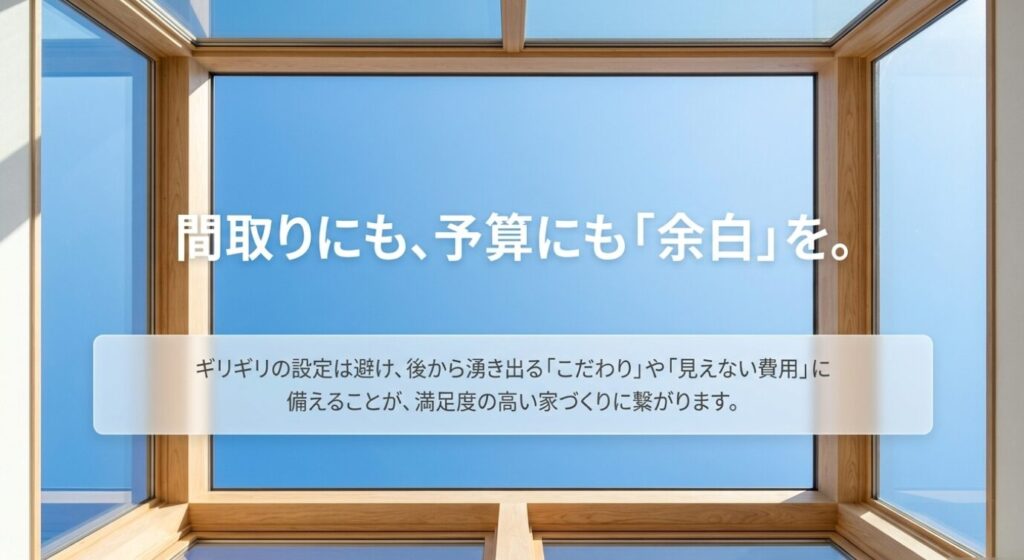 間取りにも、予算にも「余白」を。

ギリギリの設定は避け、後から湧き出る「こだわり」や「見えない費用」に備えることが、満足度の高い家づくりに繋がります。